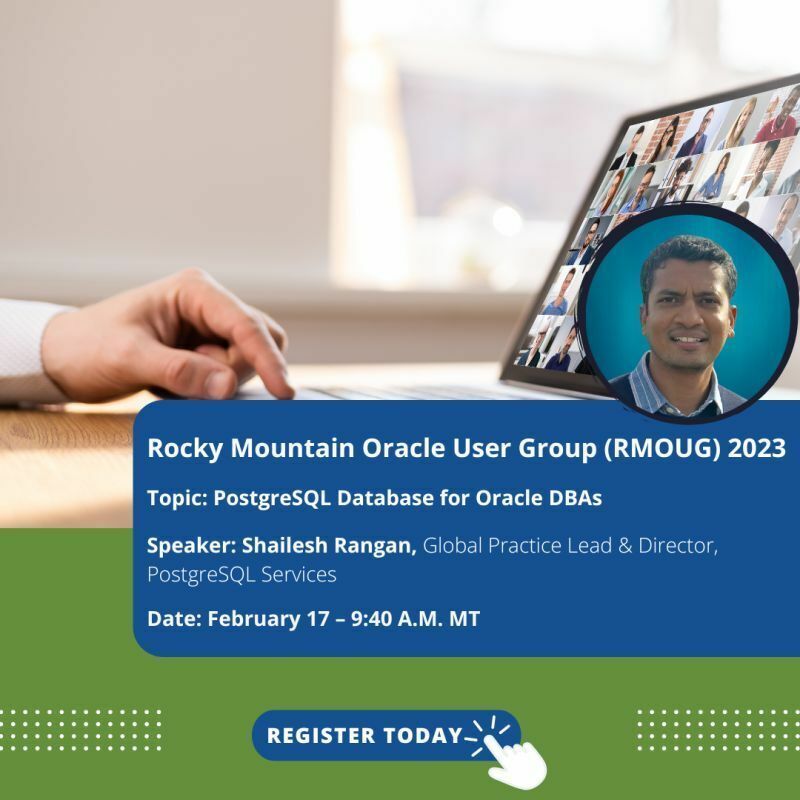 Rocky Mountain Oracle User Group (RMOUG) 2023

Topic: PostgreSQL Database for Oracle DBAs

Speaker: Shailesh Rangan, Global Practice Lead & Director, PostgreSQL Services

Date: February 17 – 9:40 A.M. MT

REGISTER TODAY